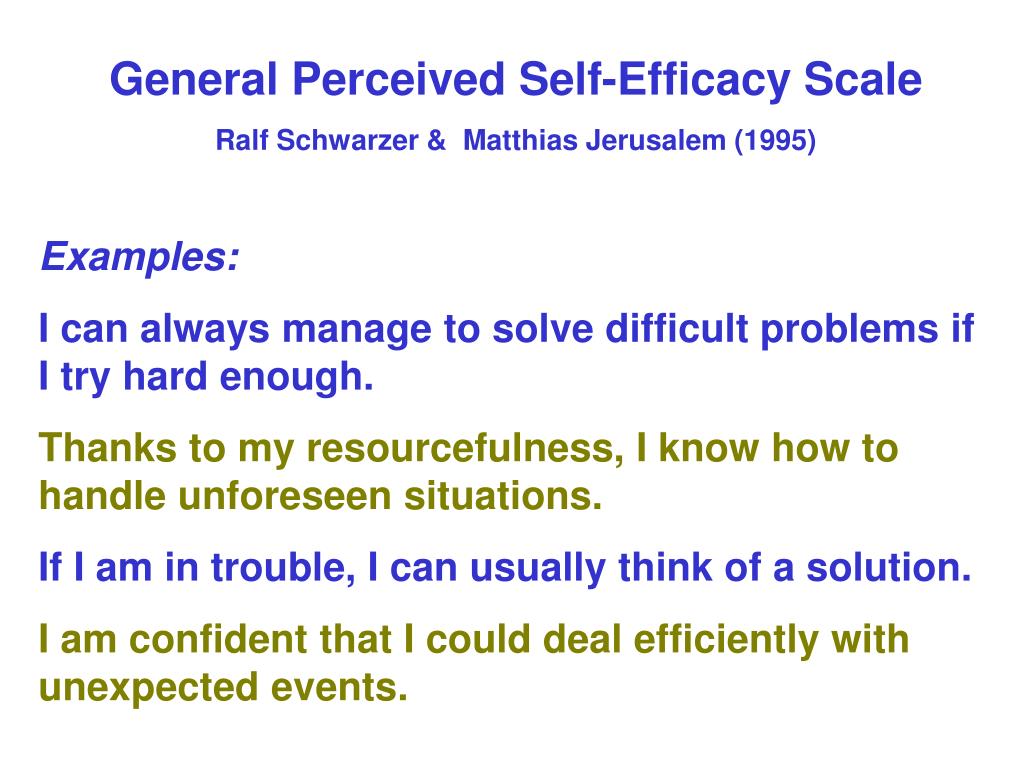 General Perceived Self-Efficacy Scale

Ralf Schwarzer &  Matthias Jerusalem (1995)

Examples:

I can always manage to solve difficult problems if I try hard enough.

Thanks to my resourcefulness, I know how to handle unforeseen situations.

If I am in trouble, I can usually think of a solution.

I am confident that I could deal efficiently with unexpected events.